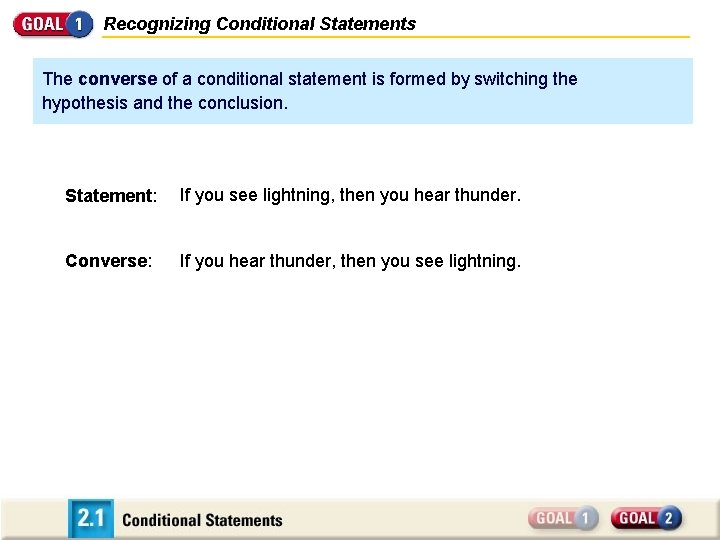 GOAL 1 Recognizing Conditional Statements

The converse of a conditional statement is formed by switching the hypothesis and the conclusion.

Statement: If you see lightning, then you hear thunder.

Converse: If you hear thunder, then you see lightning.

2.1 Conditional Statements

GOAL 1 GOAL 2